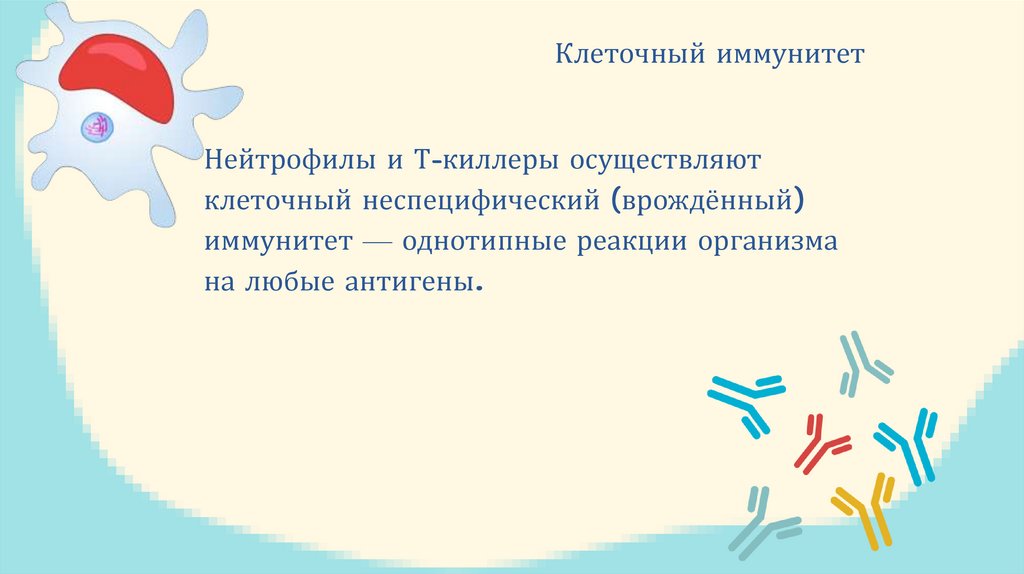 Клеточный иммунитет

Нейтрофилы и Т-киллеры осуществляют клеточный неспецифический (врождённый) иммунитет — однотипные реакции организма на любые антигены.